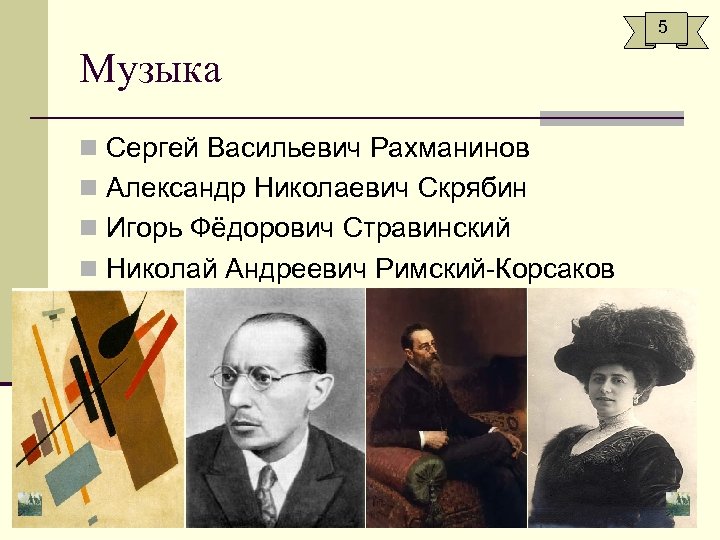 5

Музыка

Сергей Васильевич Рахманинов
Александр Николаевич Скрябин
Игорь Фёдорович Стравинский
Николай Андреевич Римский-Корсаков